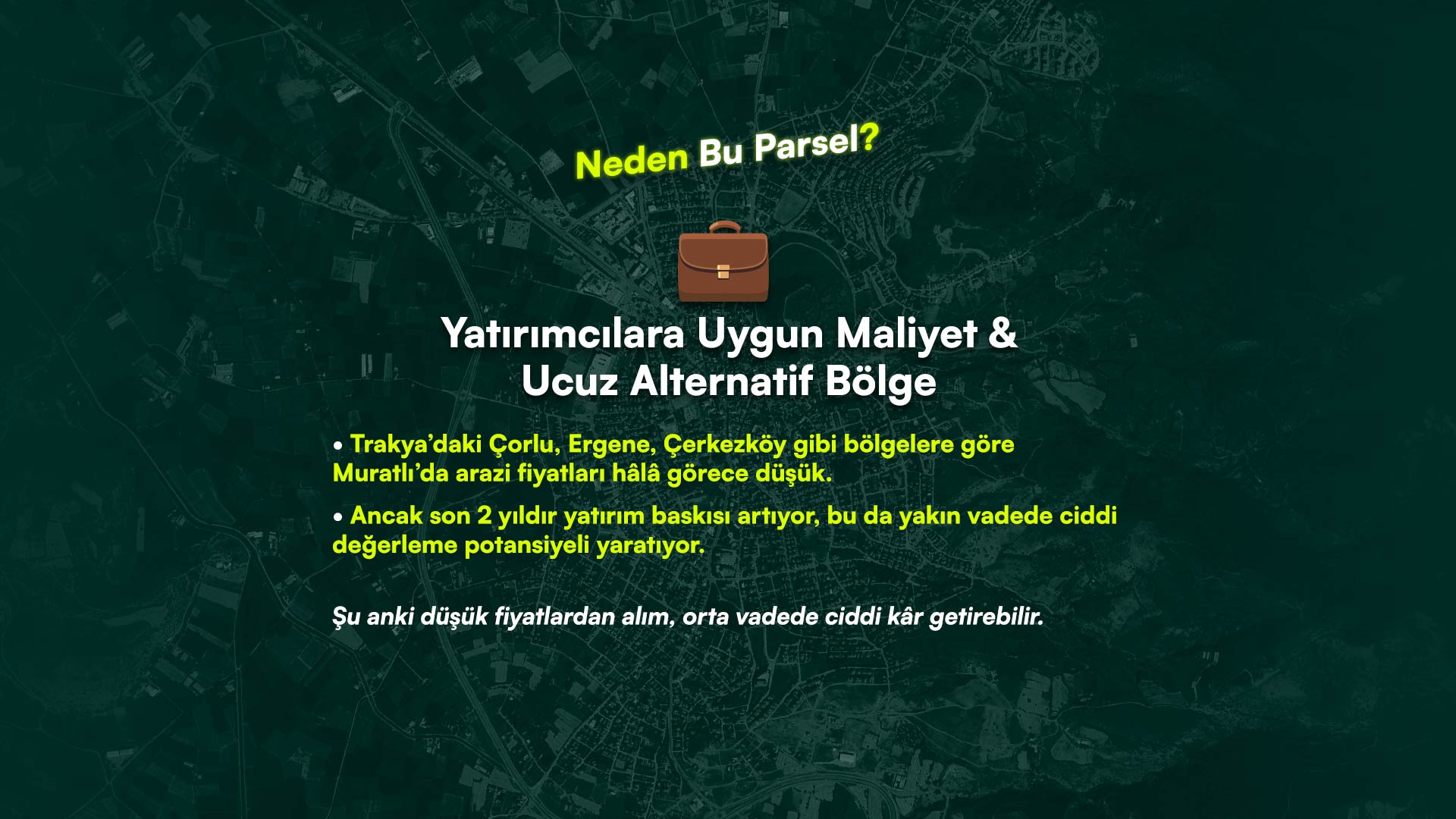 Neden Bu Parsel?

Yatırımcılara Uygun Maliyet & Ucuz Alternatif Bölge

• Trakya'daki Çorlu, Ergene, Çerkezköy gibi bölgelere göre Muratlı'da arazi fiyatları hâlâ görece düşük.

• Ancak son 2 yıldır yatırım baskısı artıyor, bu da yakın vadede ciddi değerleme potansiyeli yaratıyor.

Şu anki düşük fiyatlardan alım, orta vadede ciddi kâr getirebilir.